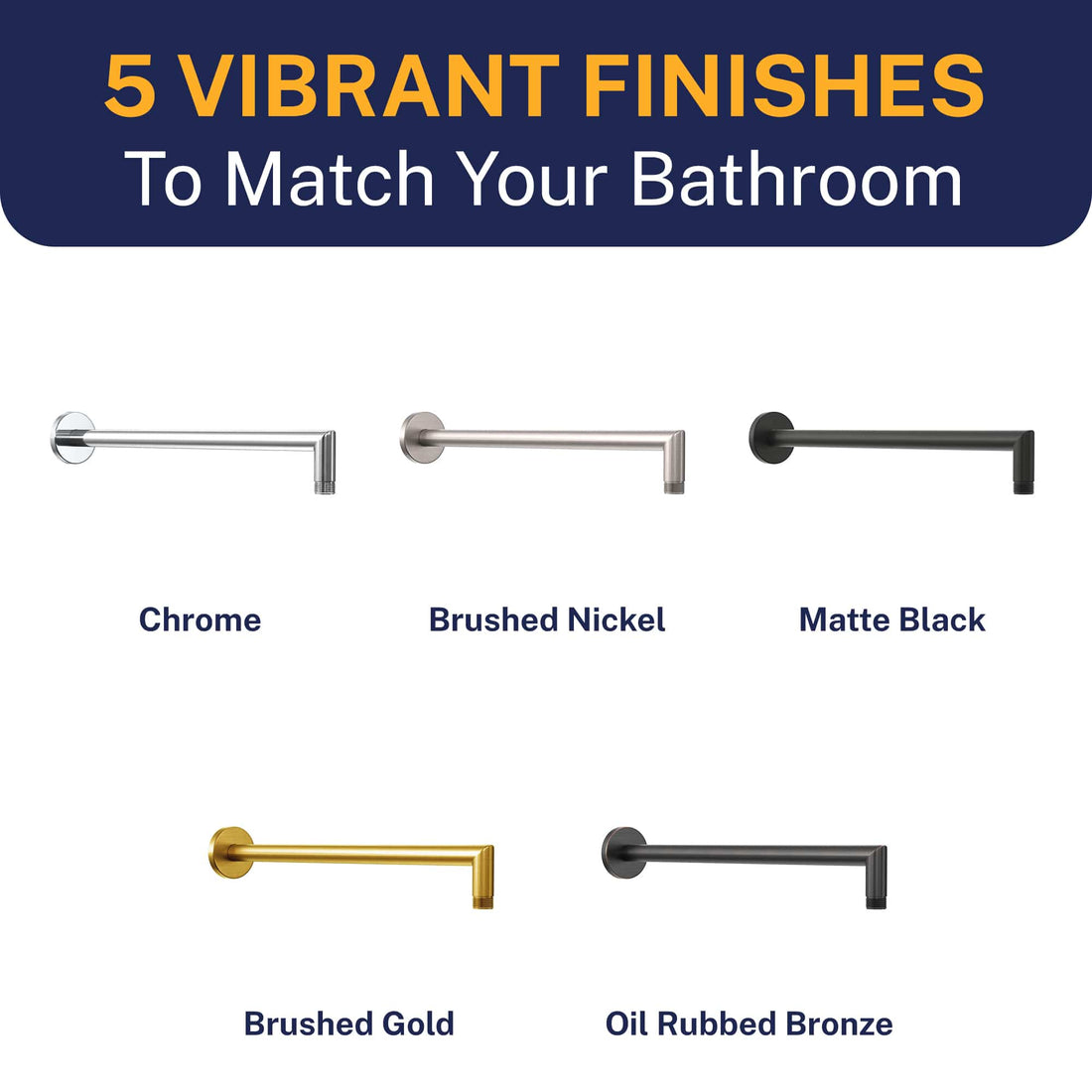 5 VIBRANT FINISHES
To Match Your Bathroom

Chrome

Brushed Nickel

Matte Black

Brushed Gold

Oil Rubbed Bronze